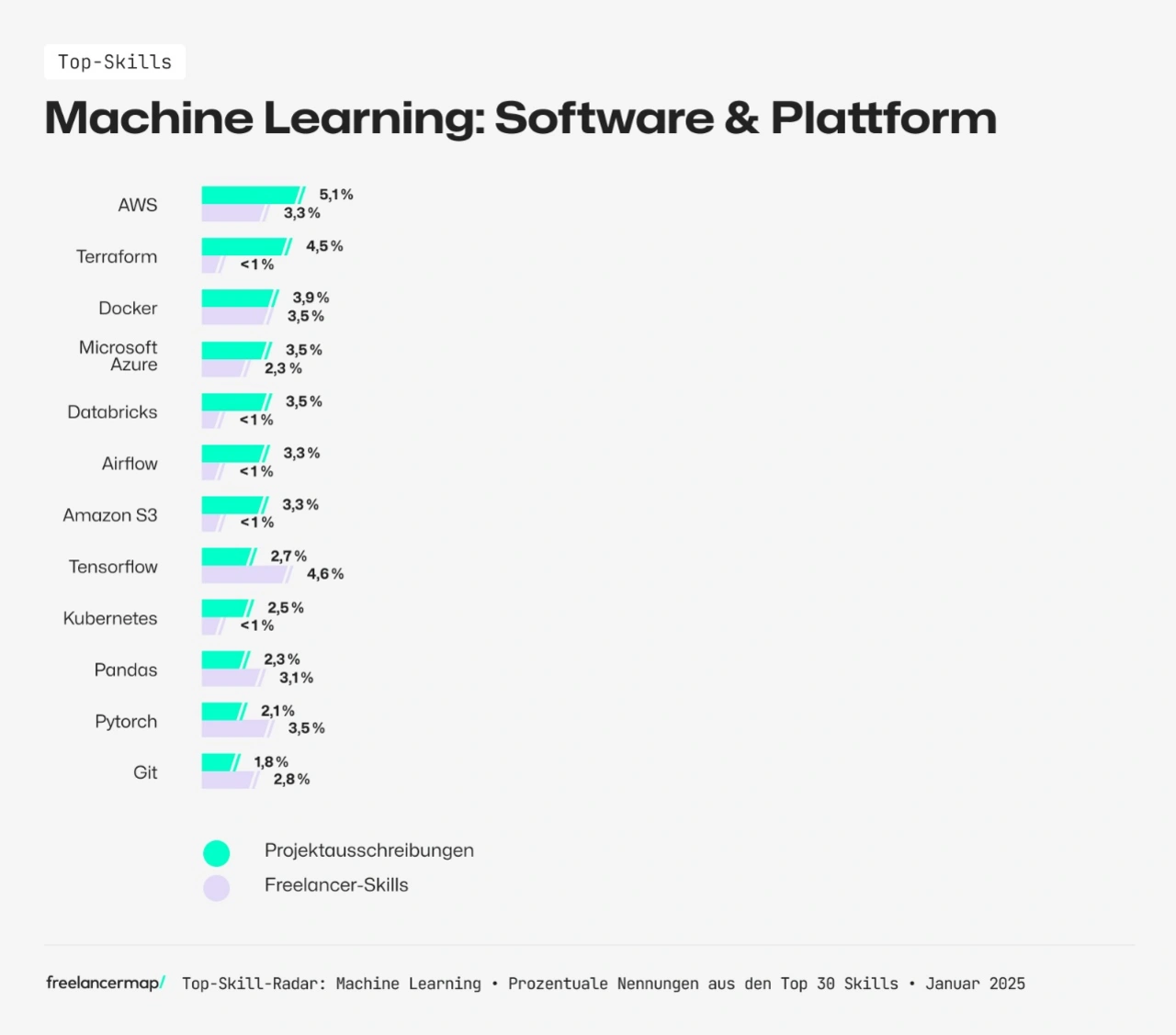 Top-Skills

Machine Learning: Software & Plattform

AWS 5,1 % 3,3 %
Terraform 4,5 % <1 %
Docker 3,9 % 3,5 %
Microsoft Azure 3,5 % 2,3 %
Databricks 3,5 % <1 %
Airflow 3,3 % <1 %
Amazon S3 3,3 % <1 %
Tensorflow 2,7 % 4,6 %
Kubernetes 2,5 % <1 %
Pandas 2,3 % 3,1 %
Pytorch 2,1 % 3,5 %
Git 1,8 % 2,8 %

Projektausschreibungen
Freelancer-Skills

freelancermap/ Top-Skill-Radar: Machine Learning • Prozentuale Nennungen aus den Top 30 Skills • Januar 2025